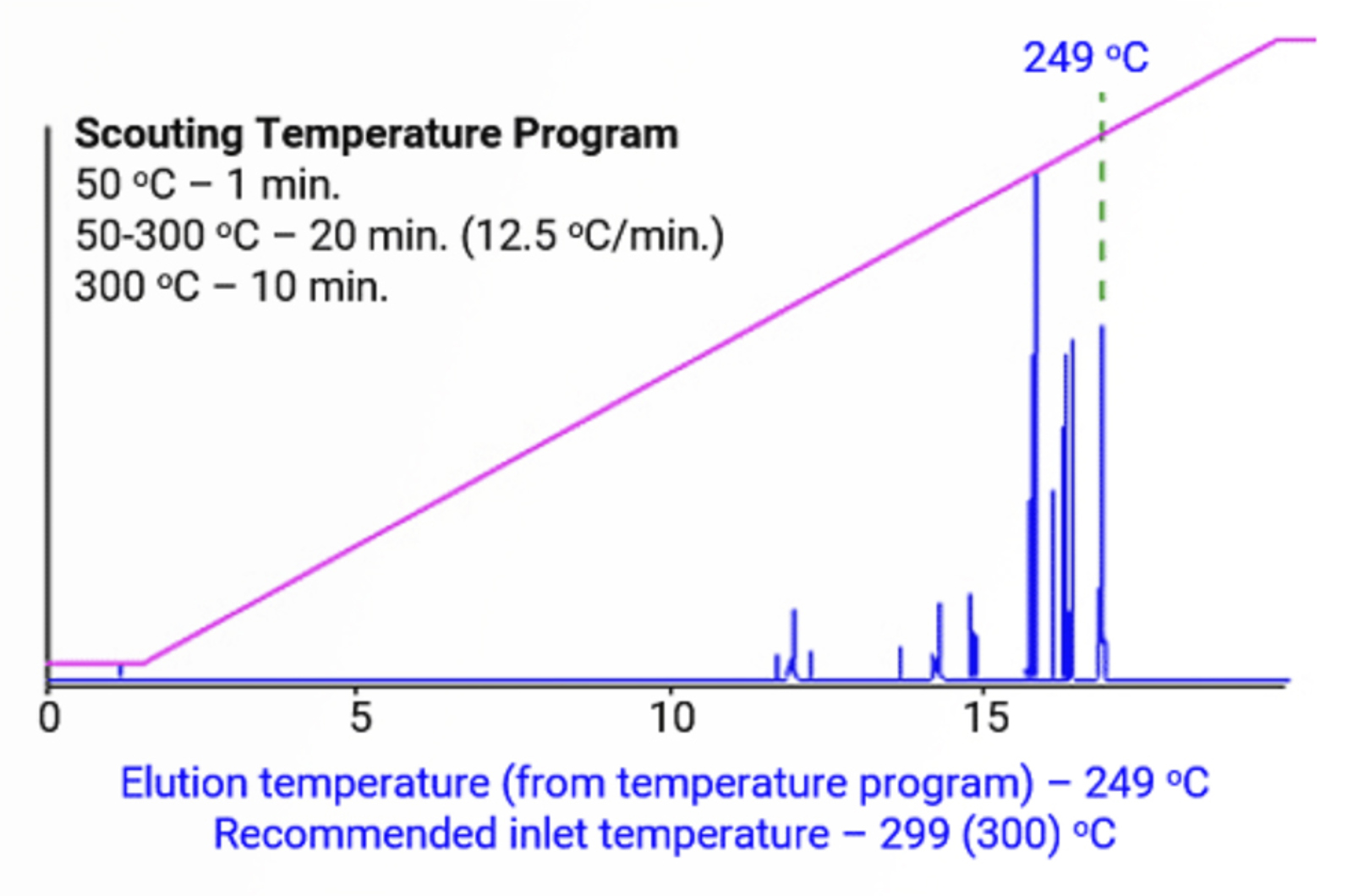 249 °C

Scouting Temperature Program
50 °C – 1 min.
50-300 °C – 20 min. (12.5 °C/min.)
300 °C – 10 min.

0
5
10
15

Elution temperature (from temperature program) – 249 °C
Recommended inlet temperature – 299 (300) °C